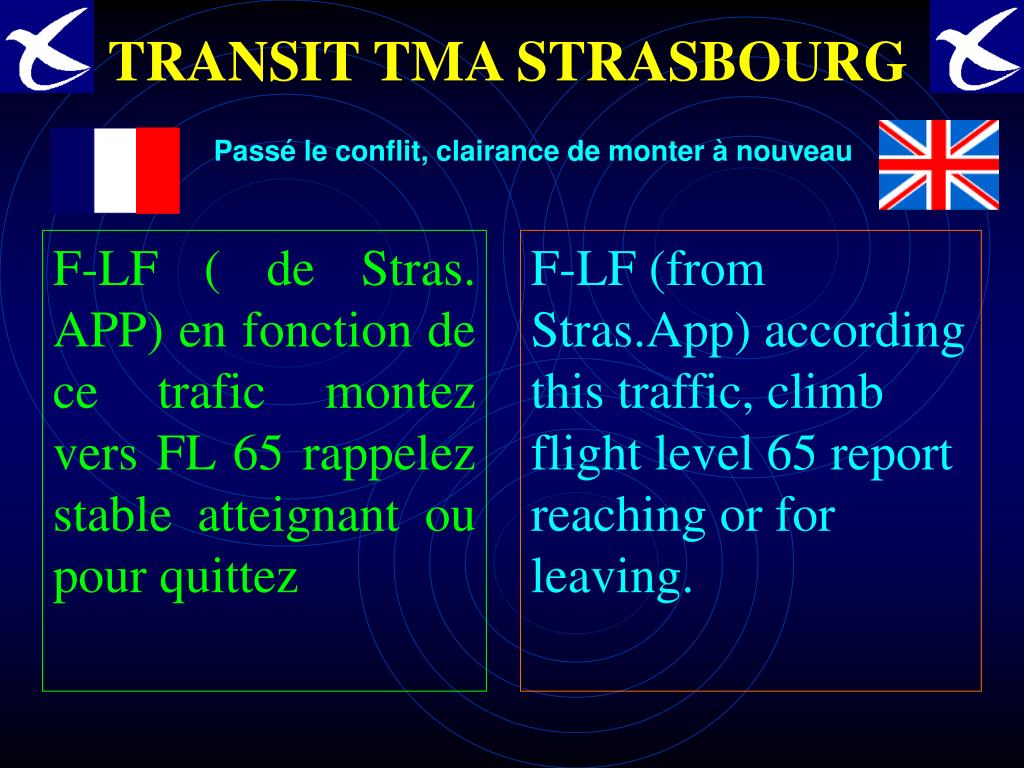 TRANSIT TMA STRASBOURG

Passé le conflit, clairance de monter à nouveau

F-LF ( de Stras. APP) en fonction de ce trafic montez vers FL 65 rappelez stable atteignant ou pour quittez

F-LF (from Stras.App) according this traffic, climb flight level 65 report reaching or for leaving.